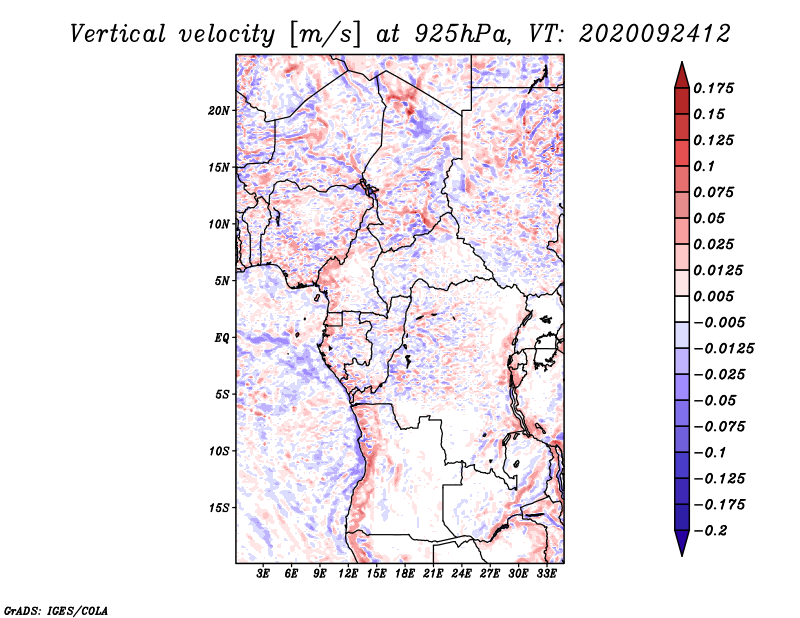 Vertical velocity [m/s] at 925hPa, VT: 2020092412

20N
15N
10N
5N
EQ
5S
10S
15S

3E 6E 9E 12E 15E 18E 21E 24E 27E 30E 33E

0.175
0.15
0.125
0.1
0.075
0.05
0.025
0.0125
0.005
−0.005
−0.0125
−0.025
−0.05
−0.075
−0.1
−0.125
−0.175
−0.2

GrADS: IGES/COLA